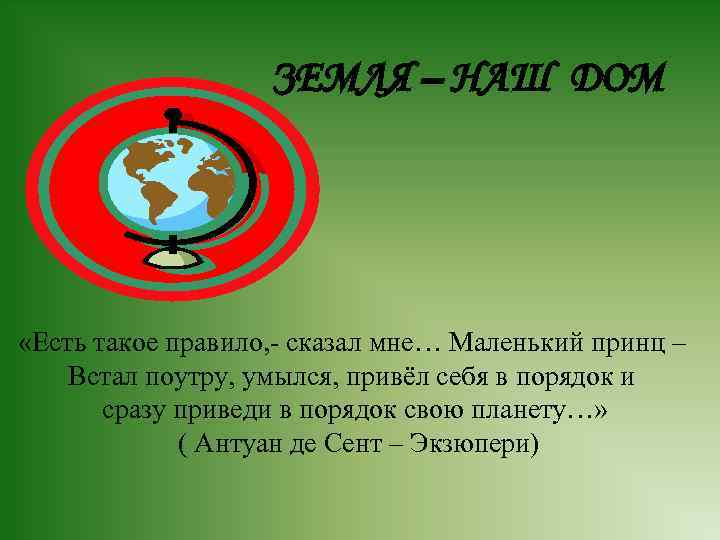 ЗЕМЛЯ – НАШ ДОМ

«Есть такое правило,- сказал мне… Маленький принц – Встал поутру, умылся, привёл себя в порядок и сразу приведи в порядок свою планету…»
( Антуан де Сент – Экзюпери)